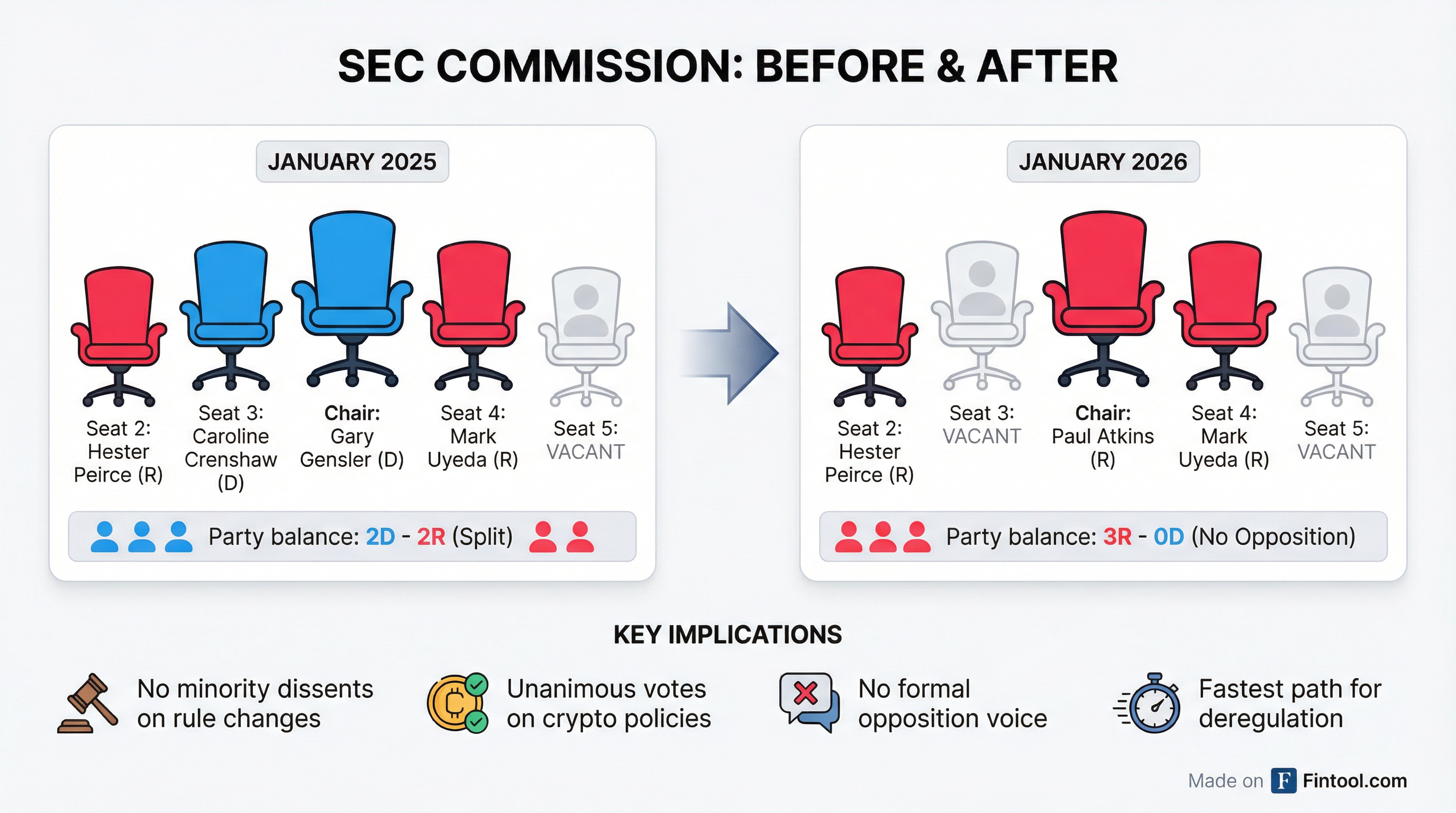 SEC COMMISSION: BEFORE & AFTER

JANUARY 2025

Seat 2: Hester Peirce (R)

Seat 3: Caroline Crenshaw (D)

Chair: Gary Gensler (D)

Seat 4: Mark Uyeda (R)

Seat 5: VACANT

Party balance: 2D - 2R (Split)

JANUARY 2026

Seat 2: Hester Peirce (R)

Seat 3: VACANT

Chair: Paul Atkins (R)

Seat 4: Mark Uyeda (R)

Seat 5: VACANT

Party balance: 3R - 0D (No Opposition)

KEY IMPLICATIONS

No minority dissents on rule changes

Unanimous votes on crypto policies

No formal opposition voice

Fastest path for deregulation

Made on F Fintool.com